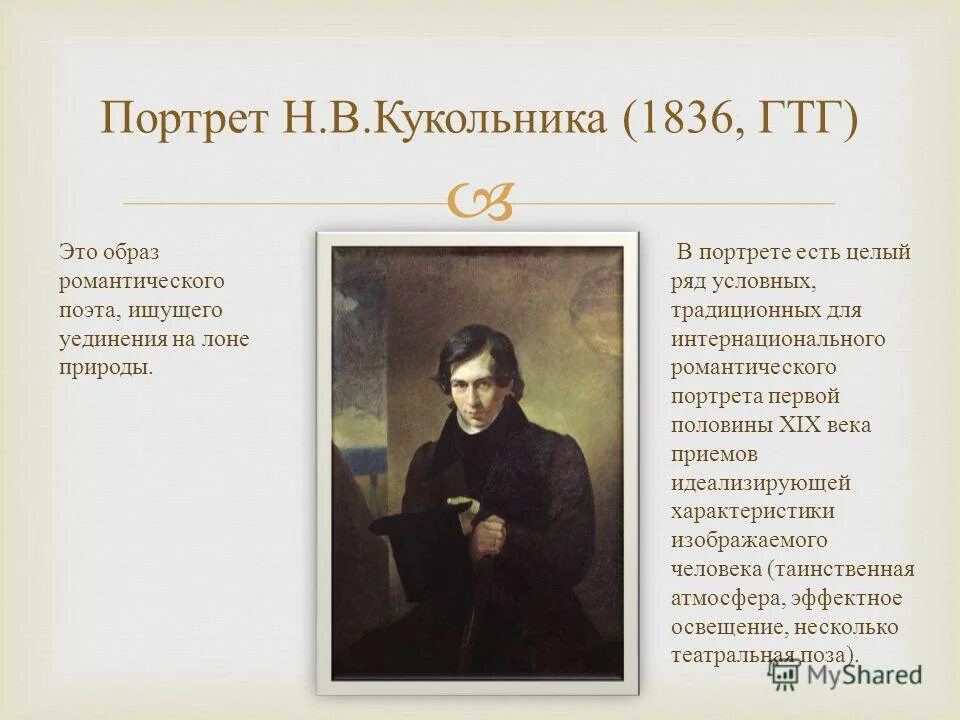 Портрет Н.В.Кукольника (1836, ГТГ)

Это образ романтического поэта, ищущего уединения на лоне природы.

В портрете есть целый ряд условных, традиционных для интернационального романтического портрета первой половины XIX века приемов идеализирующей характеристики изображаемого человека (таинственная атмосфера, эффектное освещение, несколько театральная поза).

MyShared